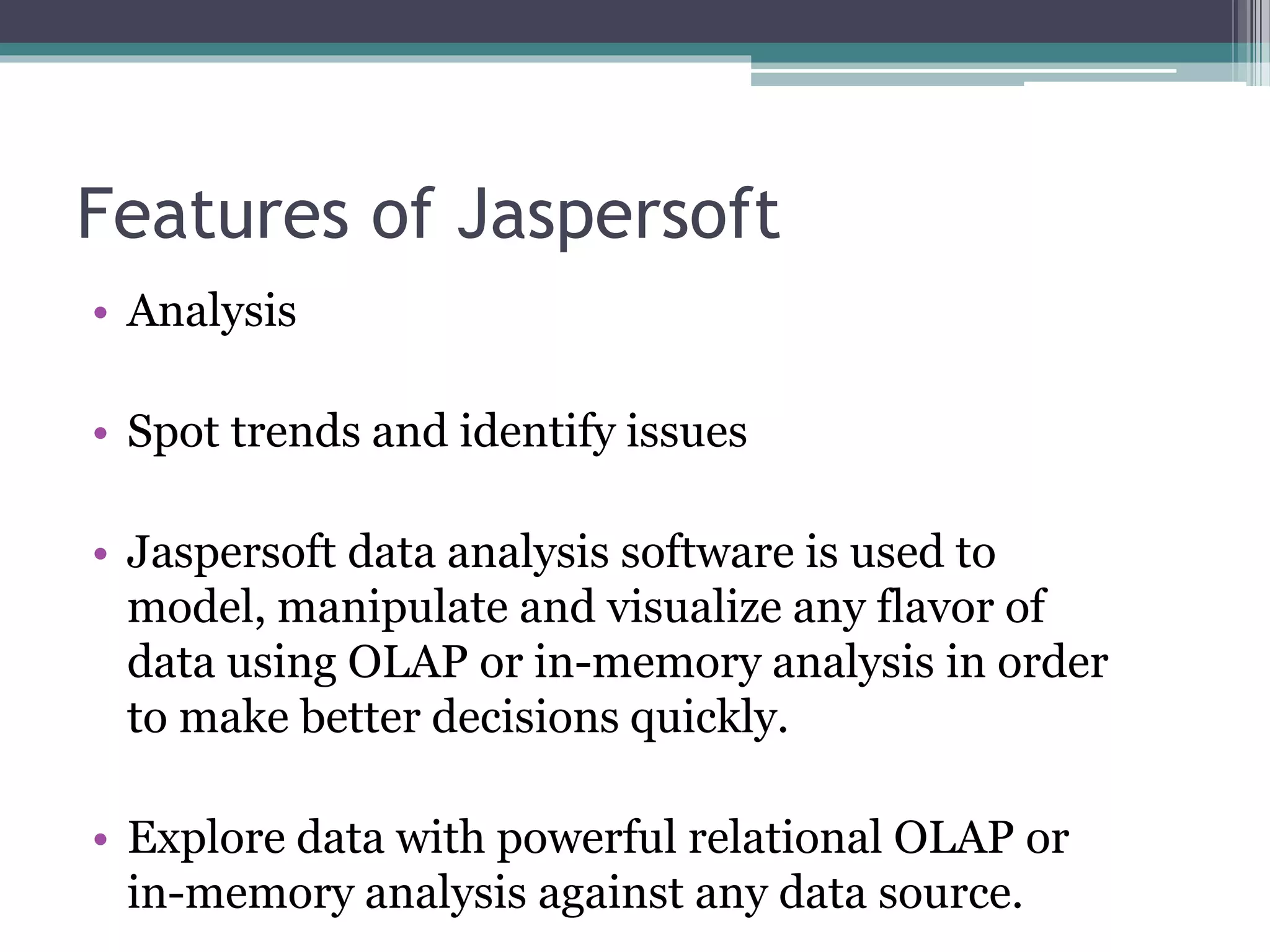 Features of Jaspersoft

• Analysis

• Spot trends and identify issues

• Jaspersoft data analysis software is used to model, manipulate and visualize any flavor of data using OLAP or in-memory analysis in order to make better decisions quickly.

• Explore data with powerful relational OLAP or in-memory analysis against any data source.